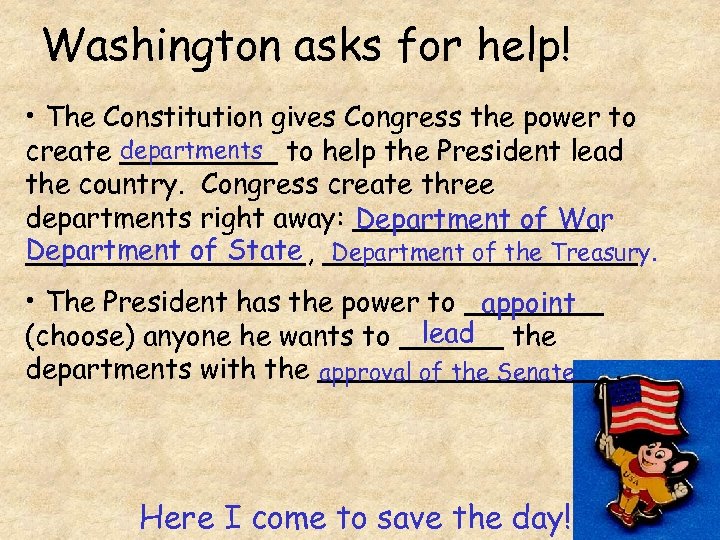 Washington asks for help!

• The Constitution gives Congress the power to create departments to help the President lead the country. Congress create three departments right away: Department of War, Department of State, Department of the Treasury.

• The President has the power to appoint (choose) anyone he wants to lead the departments with the approval of the Senate

USA

Here I come to save the day!